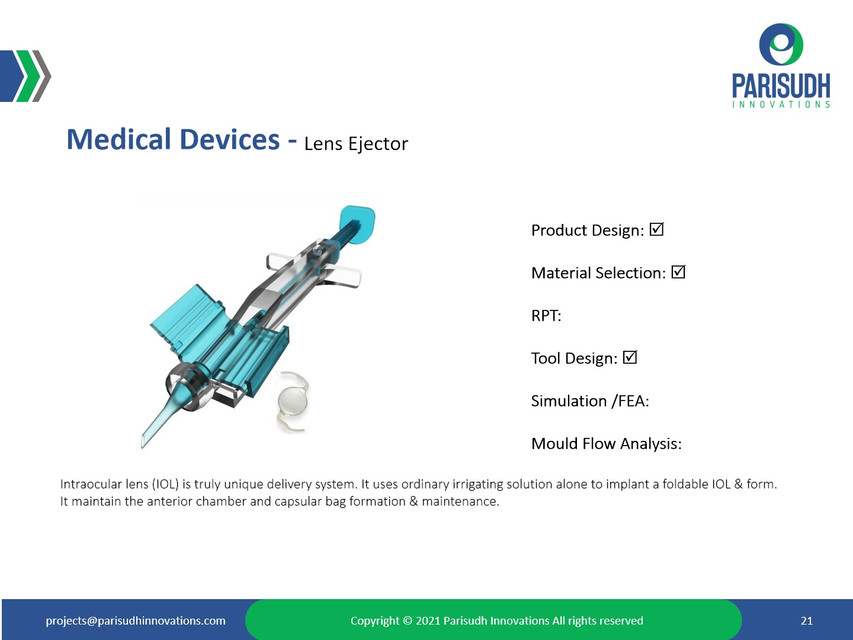 PARISUDH
INNOVATIONS

Medical Devices - Lens Ejector

Product Design: ☑

Material Selection: ☑

RPT:

Tool Design: ☑

Simulation /FEA:

Mould Flow Analysis:

Intraocular lens (IOL) is truly unique delivery system. It uses ordinary irrigating solution alone to implant a foldable IOL & form. It maintain the anterior chamber and capsular bag formation & maintenance.

projects@parisudhinnovations.com

Copyright © 2021 Parisudh Innovations All rights reserved

21